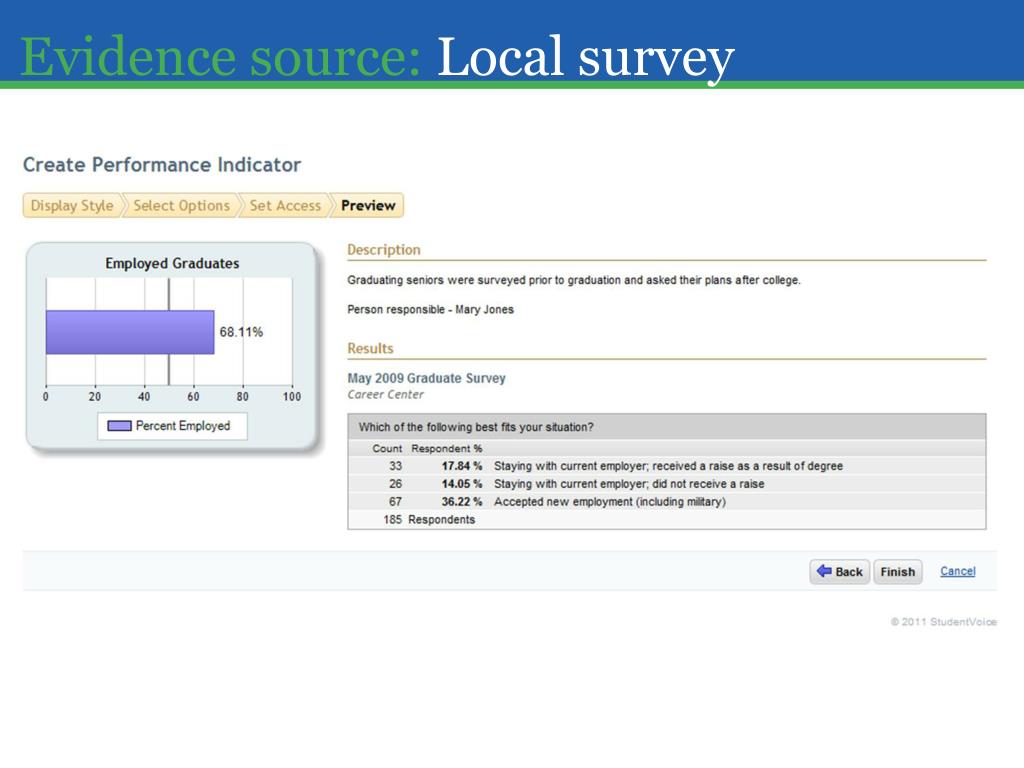 Evidence source: Local survey

Create Performance Indicator

Display Style Select Options Set Access Preview

Employed Graduates

68.11%

0 20 40 60 80 100

Percent Employed

Description

Graduating seniors were surveyed prior to graduation and asked their plans after college.

Person responsible - Mary Jones

Results

May 2009 Graduate Survey
Career Center

Which of the following best fits your situation?

| Count | Respondent % | |
|---|---|---|
| 33 | 17.84 % | Staying with current employer; received a raise as a result of degree |
| 26 | 14.05 % | Staying with current employer; did not receive a raise |
| 67 | 36.22 % | Accepted new employment (including military) |
| 185 | Respondents | |

Back Finish Cancel

© 2011 StudentVoice